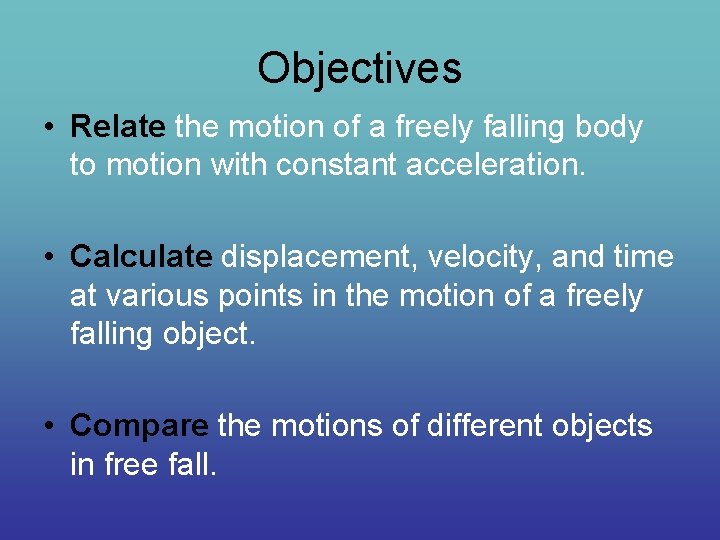 Objectives

• Relate the motion of a freely falling body to motion with constant acceleration.

• Calculate displacement, velocity, and time at various points in the motion of a freely falling object.

• Compare the motions of different objects in free fall.